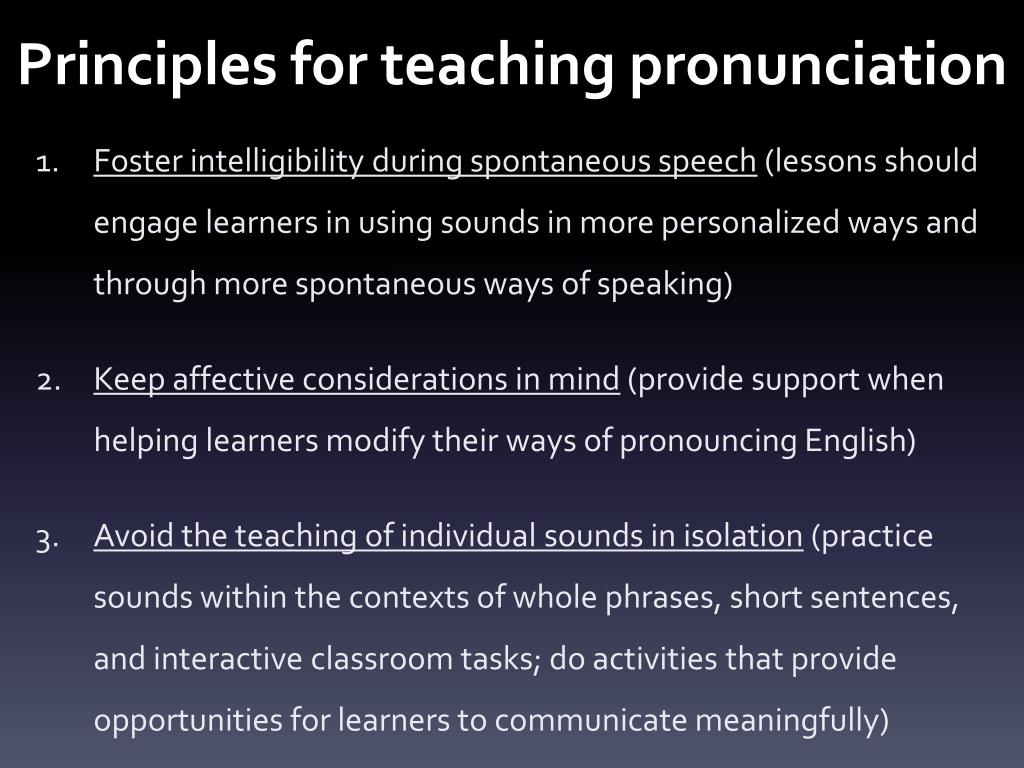 Principles for teaching pronunciation

1. Foster intelligibility during spontaneous speech (lessons should engage learners in using sounds in more personalized ways and through more spontaneous ways of speaking)

2. Keep affective considerations in mind (provide support when helping learners modify their ways of pronouncing English)

3. Avoid the teaching of individual sounds in isolation (practice sounds within the contexts of whole phrases, short sentences, and interactive classroom tasks; do activities that provide opportunities for learners to communicate meaningfully)